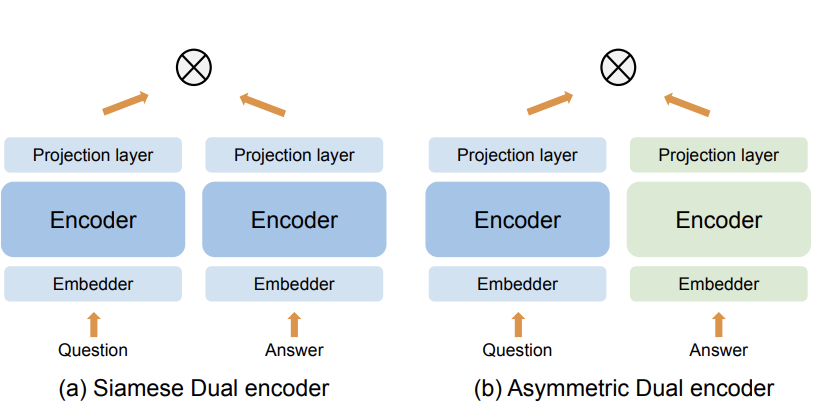 $\otimes$

Projection layer

Encoder

Embedder

Question

Projection layer

Encoder

Embedder

Answer

(a) Siamese Dual encoder

$\otimes$

Projection layer

Encoder

Embedder

Question

Projection layer

Encoder

Embedder

Answer

(b) Asymmetric Dual encoder